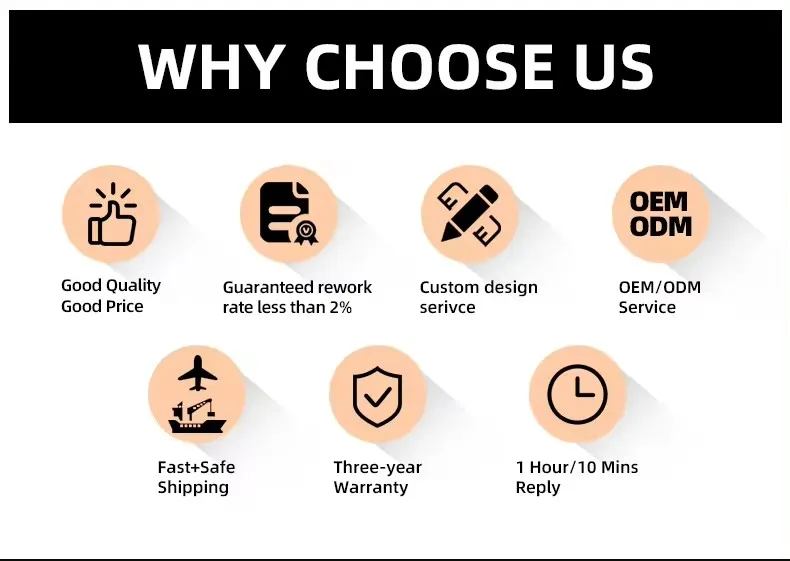 WHY CHOOSE US

Good Quality
Good Price

Guaranteed rework rate less than 2%

Custom design serivce

OEM
ODM

OEM/ODM Service

Fast+Safe Shipping

Three-year Warranty

1 Hour/10 Mins Reply